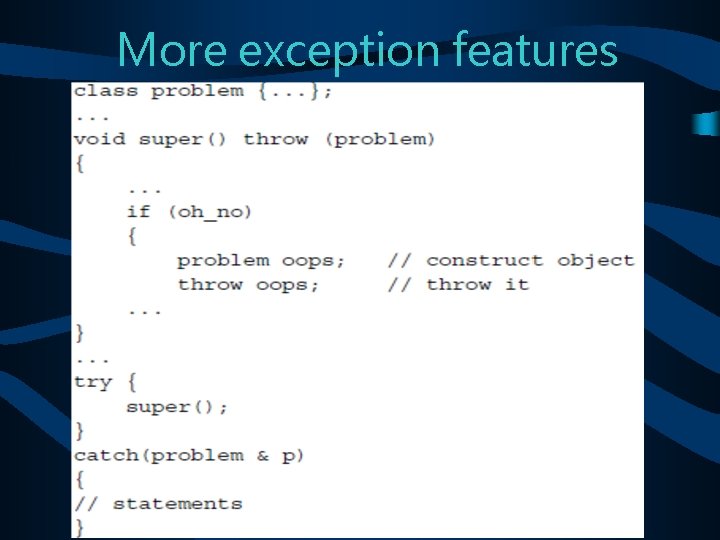 More exception features

class problem {...};
...
void super() throw (problem)
{
    ...
    if (oh_no)
    {
        problem oops;    // construct object
        throw oops;      // throw it
    ...
}
...
try {
    super();
}
catch(problem & p)
{
// statements
}